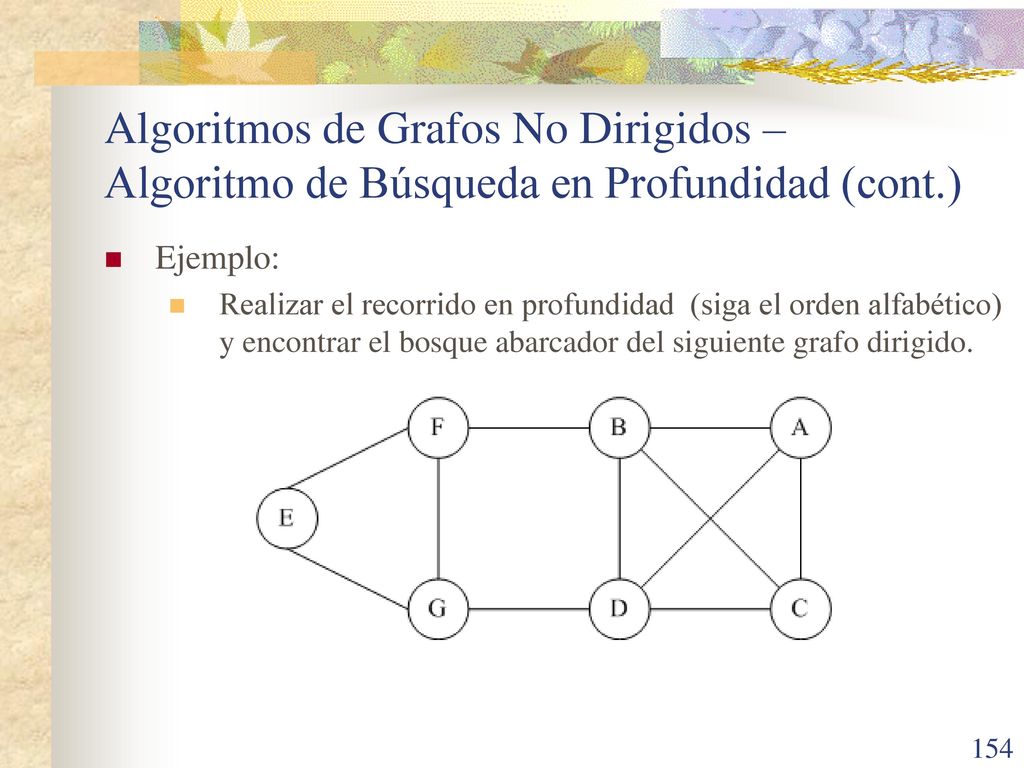 Algoritmos de Grafos No Dirigidos – Algoritmo de Búsqueda en Profundidad (cont.)

Ejemplo:

Realizar el recorrido en profundidad (siga el orden alfabético) y encontrar el bosque abarcador del siguiente grafo dirigido.

F
B
A
E
G
D
C

154